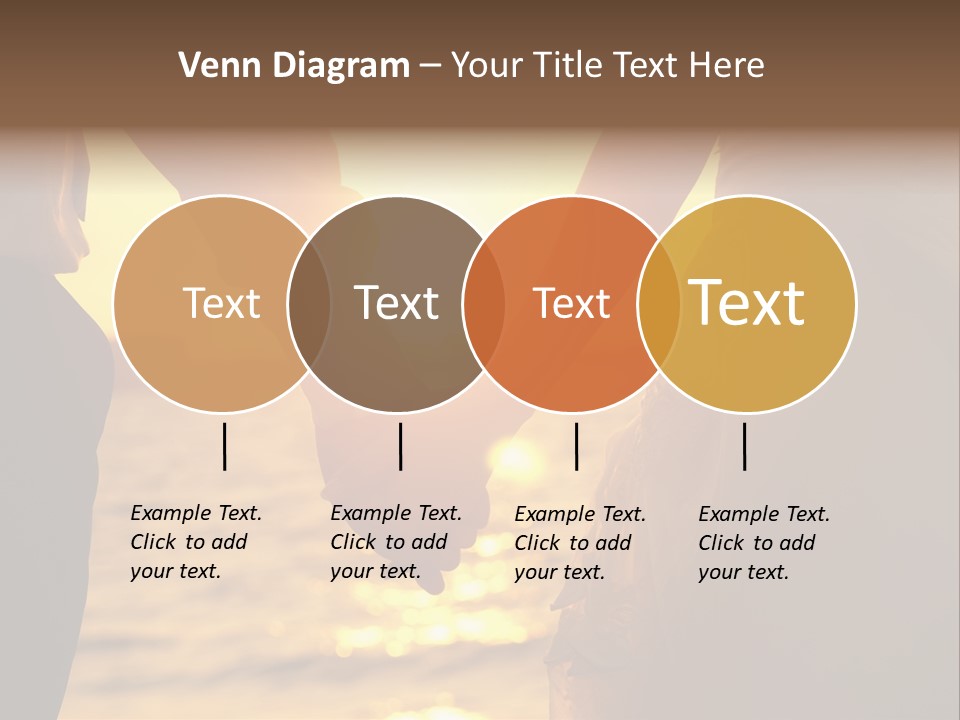 Venn Diagram – Your Title Text Here

Text

Text

Text

Text

Example Text. Click to add your text.

Example Text. Click to add your text.

Example Text. Click to add your text.

Example Text. Click to add your text.